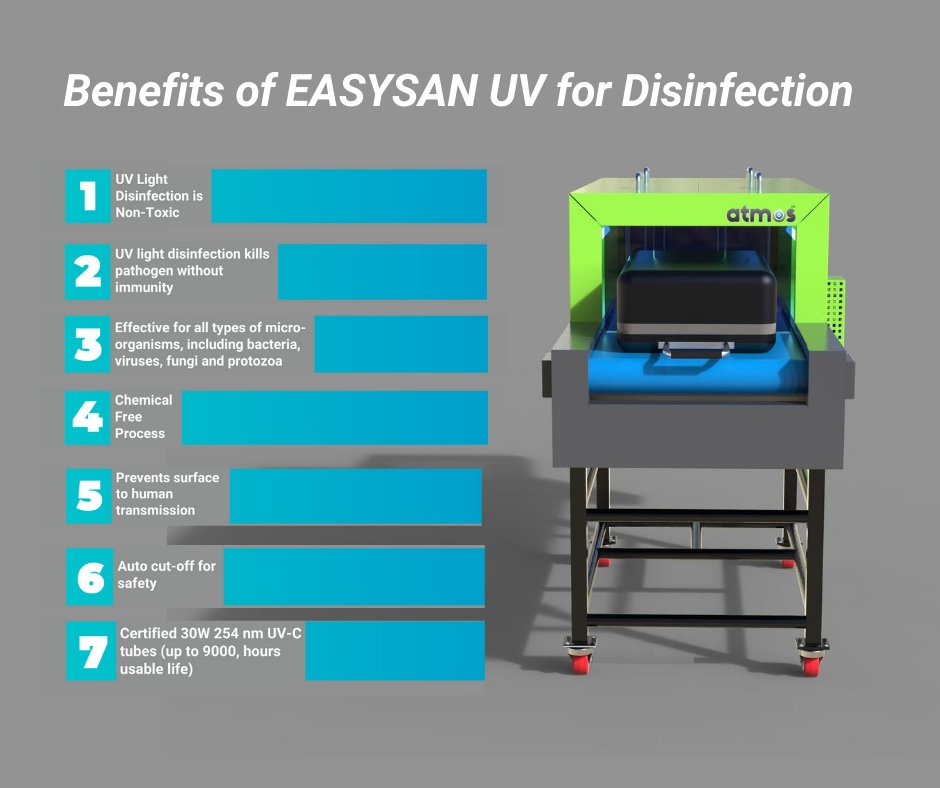 Benefits of EASYSAN UV for Disinfection

1 UV Light Disinfection is Non-Toxic

2 UV light disinfection kills pathogen without immunity

3 Effective for all types of micro-organisms, including bacteria, viruses, fungi and protozoa

4 Chemical Free Process

5 Prevents surface to human transmission

6 Auto cut-off for safety

7 Certified 30W 254 nm UV-C tubes (up to 9000, hours usable life)

atmos